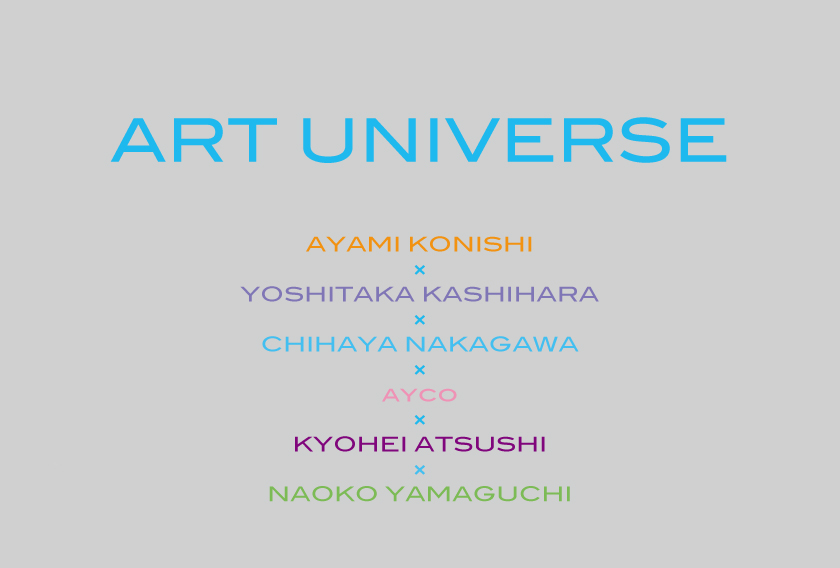 ART UNIVERSE

AYAMI KONISHI
×
YOSHITAKA KASHIHARA
×
CHIHAYA NAKAGAWA
×
AYCO
×
KYOHEI ATSUSHI
×
NAOKO YAMAGUCHI